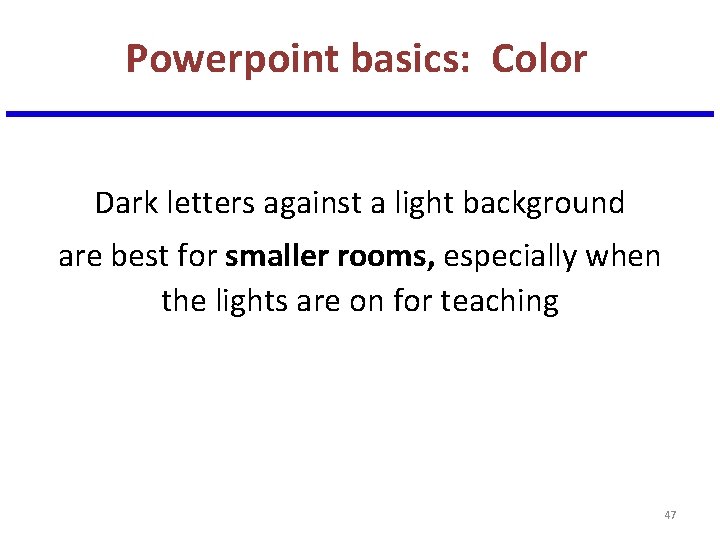 Powerpoint basics: Color

Dark letters against a light background are best for smaller rooms, especially when the lights are on for teaching

47